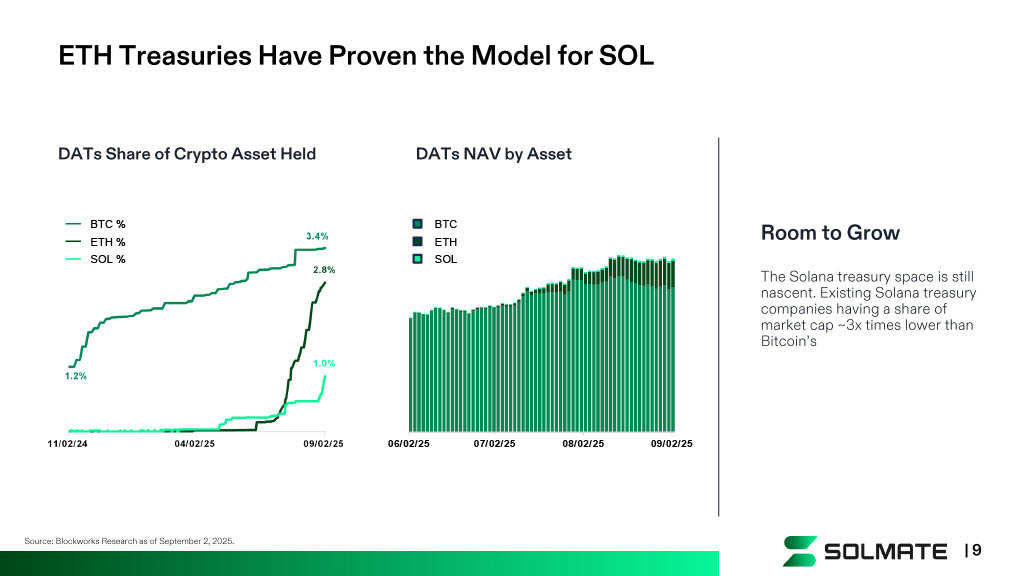 ETH Treasuries Have Proven the Model for SOL

DATs Share of Crypto Asset Held

BTC %
ETH %
SOL %

3.4%
2.8%
1.0%
1.2%

11/02/24
04/02/25
09/02/25

DATs NAV by Asset

BTC
ETH
SOL

06/02/25
07/02/25
08/02/25
09/02/25

Room to Grow

The Solana treasury space is still nascent. Existing Solana treasury companies having a share of market cap ~3x times lower than Bitcoin's

Source: Blockworks Research as of September 2, 2025.

SOLMATE | 9